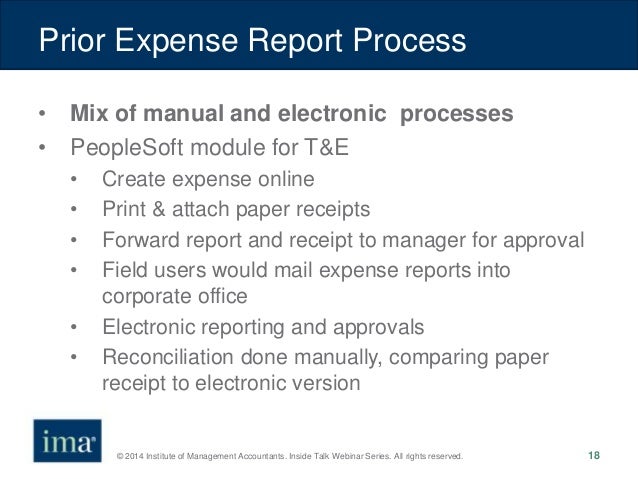 Prior Expense Report Process

• Mix of manual and electronic processes
• PeopleSoft module for T&E
  • Create expense online
  • Print & attach paper receipts
  • Forward report and receipt to manager for approval
  • Field users would mail expense reports into corporate office
  • Electronic reporting and approvals
  • Reconciliation done manually, comparing paper receipt to electronic version

ima

© 2014 Institute of Management Accountants. Inside Talk Webinar Series. All rights reserved.

18